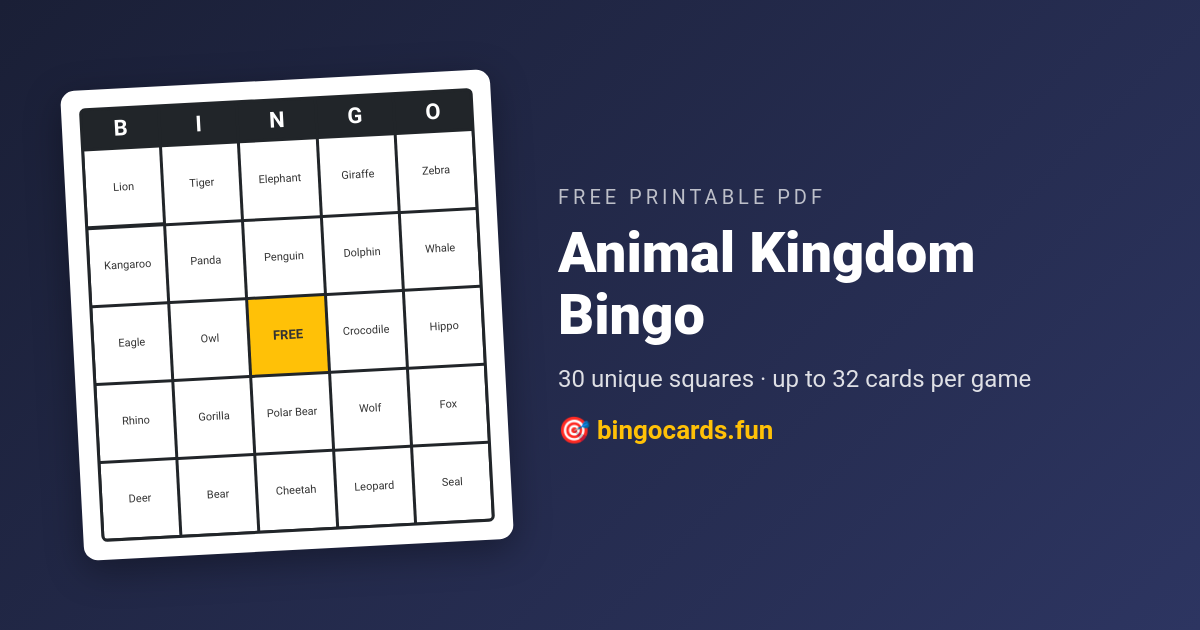 | B | I | N | G | O |
|---|---|---|---|---|
| Lion | Tiger | Elephant | Giraffe | Zebra |
| Kangaroo | Panda | Penguin | Dolphin | Whale |
| Eagle | Owl | FREE | Crocodile | Hippo |
| Rhino | Gorilla | Polar Bear | Wolf | Fox |
| Deer | Bear | Cheetah | Leopard | Seal |

FREE PRINTABLE PDF

Animal Kingdom Bingo

30 unique squares · up to 32 cards per game

🎯 bingocards.fun